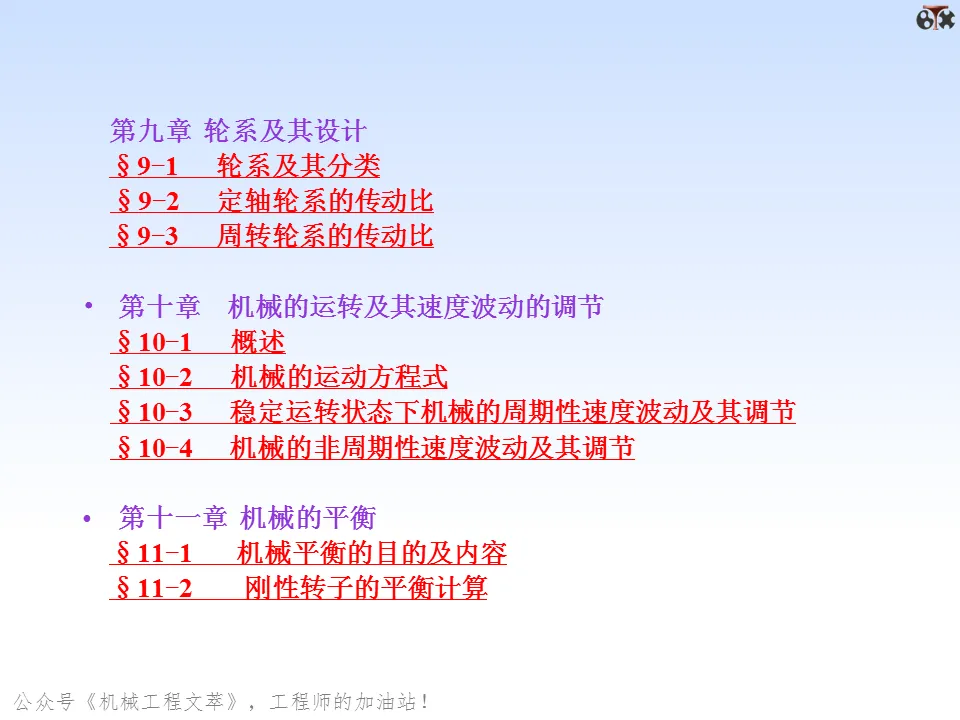 第九章 轮系及其设计
§9-1 轮系及其分类
§9-2 定轴轮系的传动比
§9-3 周转轮系的传动比

• 第十章 机械的运转及其速度波动的调节
§10-1 概述
§10-2 机械的运动方程式
§10-3 稳定运转状态下机械的周期性速度波动及其调节
§10-4 机械的非周期性速度波动及其调节

• 第十一章 机械的平衡
§11-1 机械平衡的目的及内容
§11-2 刚性转子的平衡计算

公众号《机械工程文萃》，工程师的加油站！